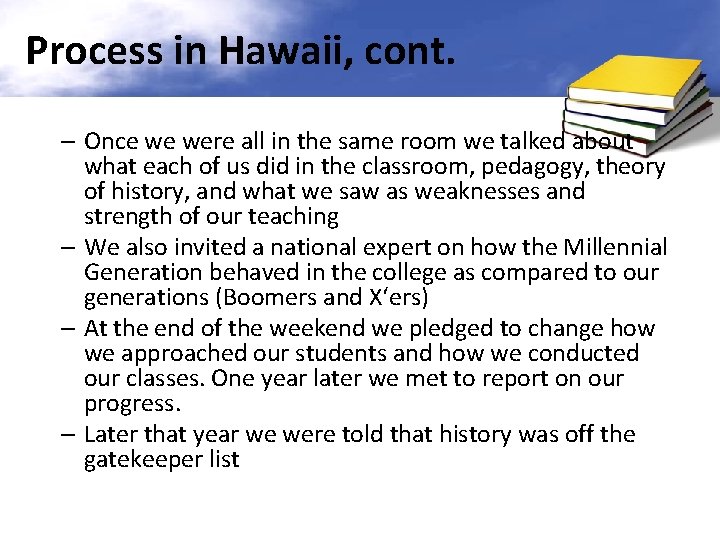 Process in Hawaii, cont.

– Once we were all in the same room we talked about what each of us did in the classroom, pedagogy, theory of history, and what we saw as weaknesses and strength of our teaching
– We also invited a national expert on how the Millennial Generation behaved in the college as compared to our generations (Boomers and X'ers)
– At the end of the weekend we pledged to change how we approached our students and how we conducted our classes. One year later we met to report on our progress.
– Later that year we were told that history was off the gatekeeper list